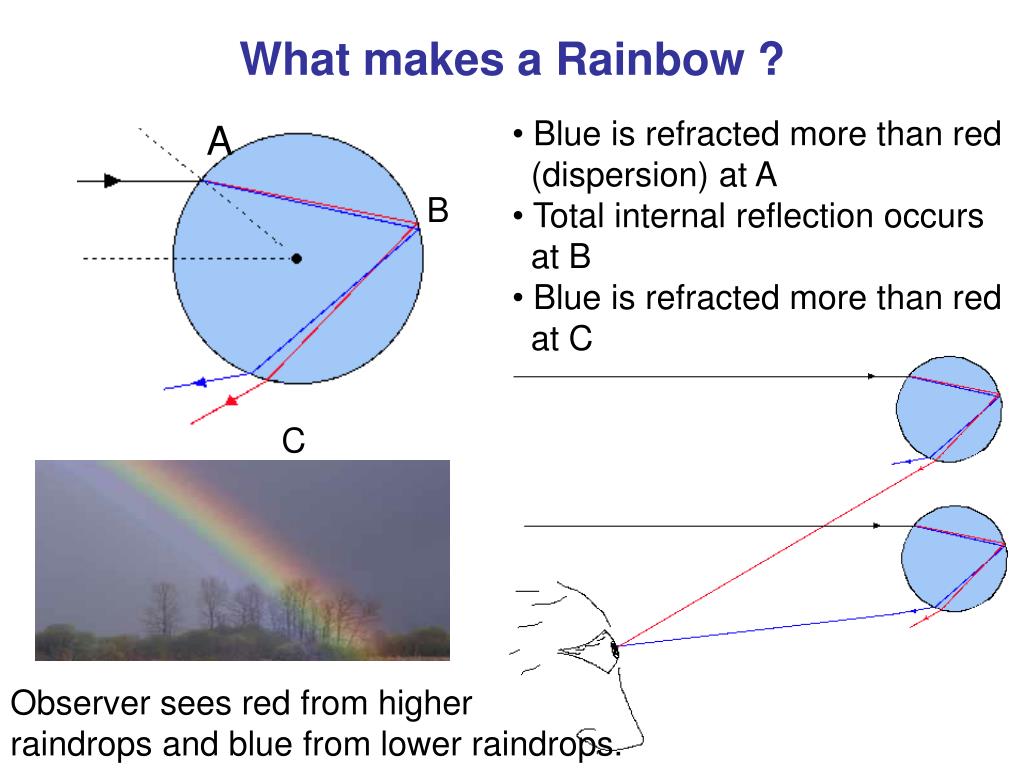 What makes a Rainbow ?

A

B

C

• Blue is refracted more than red (dispersion) at A
• Total internal reflection occurs at B
• Blue is refracted more than red at C

Observer sees red from higher raindrops and blue from lower raindrops.